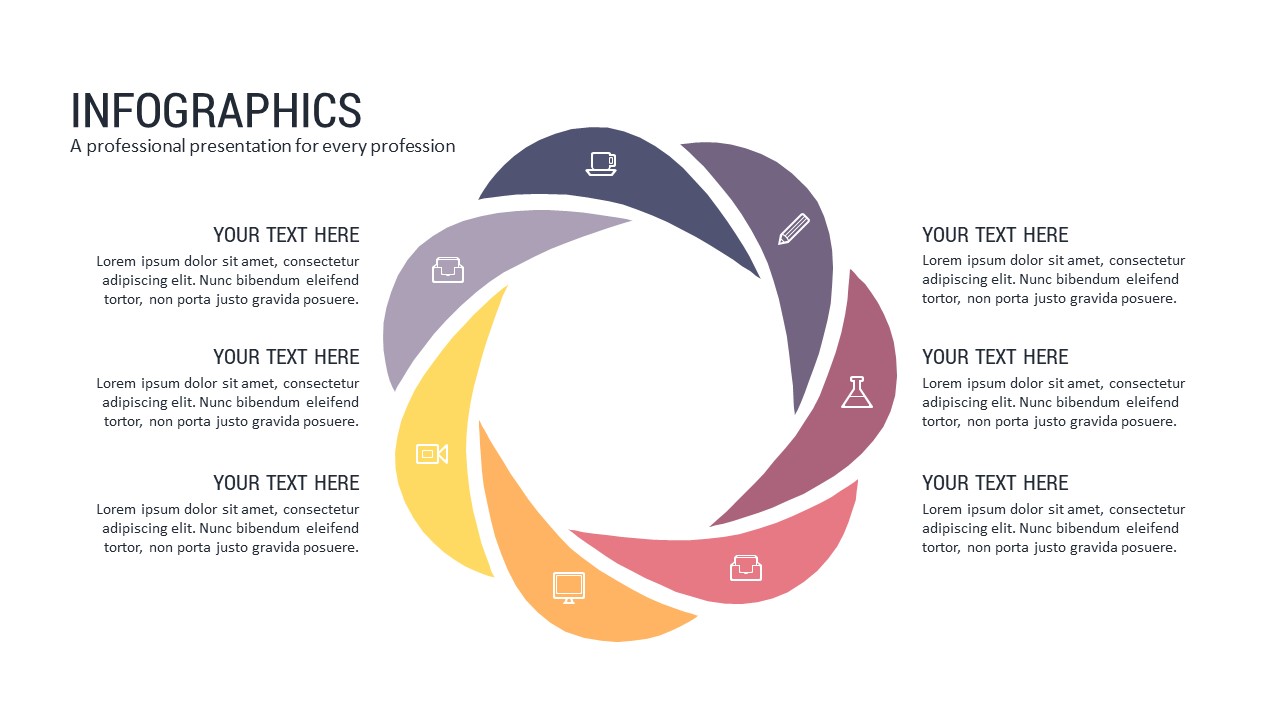 INFOGRAPHICS
A professional presentation for every profession

YOUR TEXT HERE
Lorem ipsum dolor sit amet, consectetur adipiscing elit. Nunc bibendum eleifend tortor, non porta justo gravida posuere.

YOUR TEXT HERE
Lorem ipsum dolor sit amet, consectetur adipiscing elit. Nunc bibendum eleifend tortor, non porta justo gravida posuere.

YOUR TEXT HERE
Lorem ipsum dolor sit amet, consectetur adipiscing elit. Nunc bibendum eleifend tortor, non porta justo gravida posuere.

YOUR TEXT HERE
Lorem ipsum dolor sit amet, consectetur adipiscing elit. Nunc bibendum eleifend tortor, non porta justo gravida posuere.

YOUR TEXT HERE
Lorem ipsum dolor sit amet, consectetur adipiscing elit. Nunc bibendum eleifend tortor, non porta justo gravida posuere.

YOUR TEXT HERE
Lorem ipsum dolor sit amet, consectetur adipiscing elit. Nunc bibendum eleifend tortor, non porta justo gravida posuere.